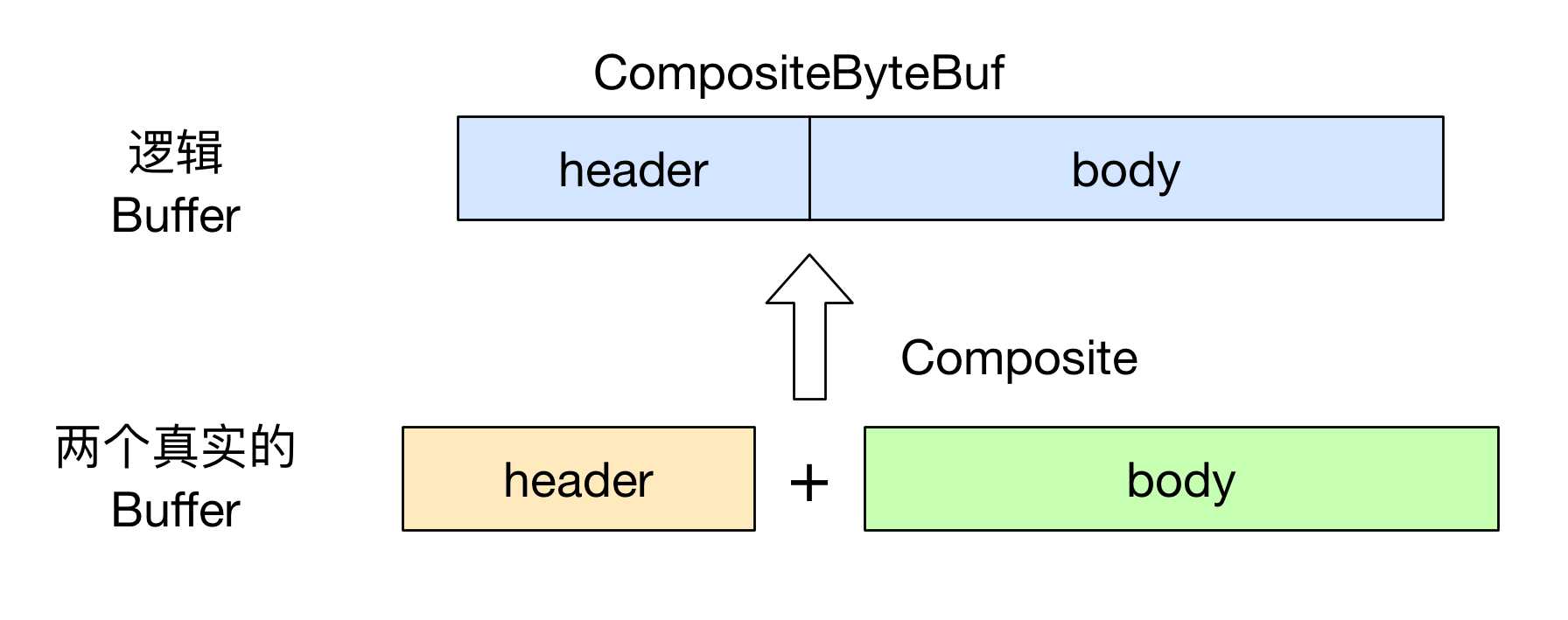 CompositeByteBuf

逻辑
Buffer

header

body

Composite

两个真实的
Buffer

header

+

body